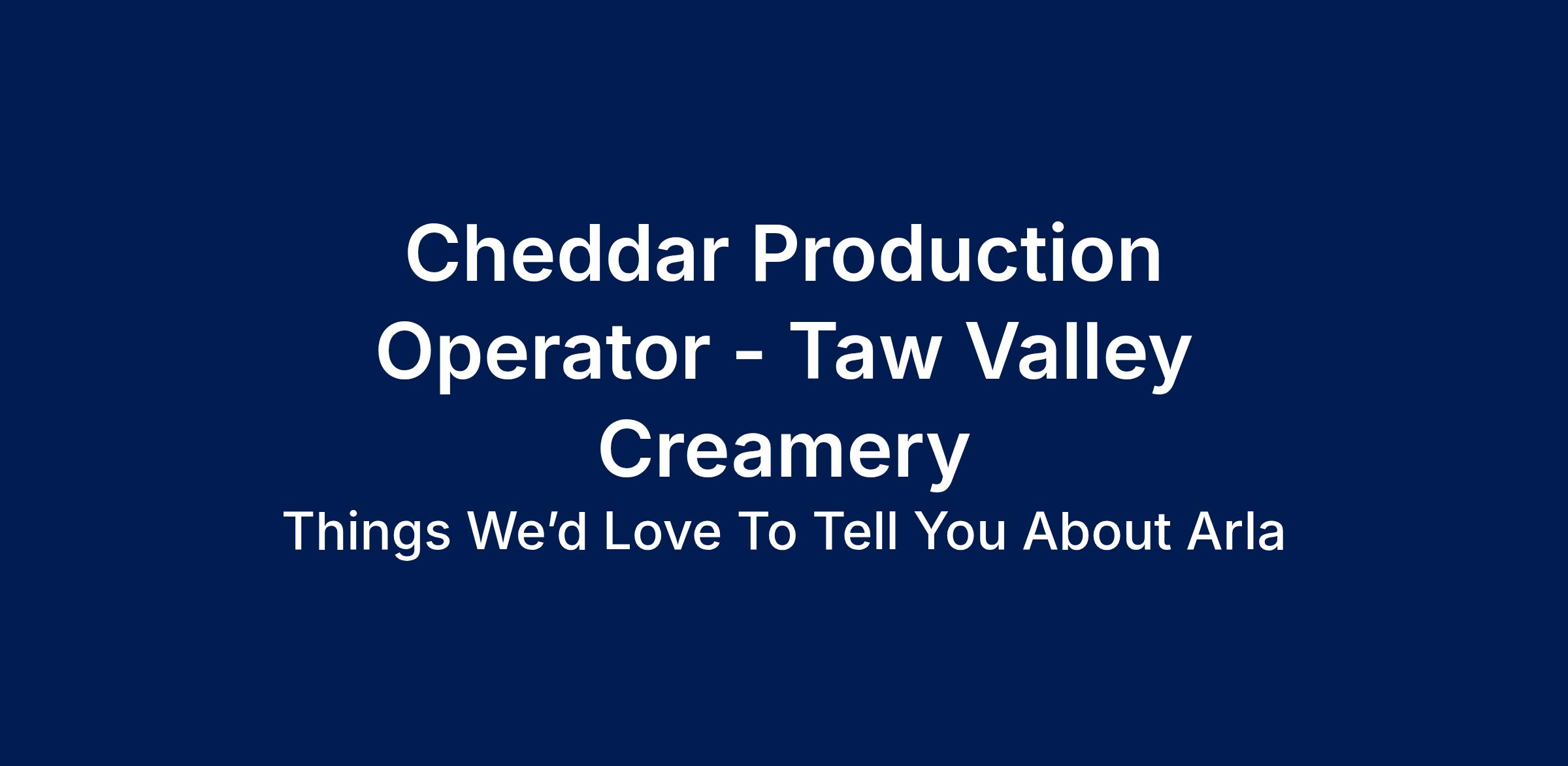 Cheddar Production Operator - Taw Valley Creamery

Things We'd Love To Tell You About Arla